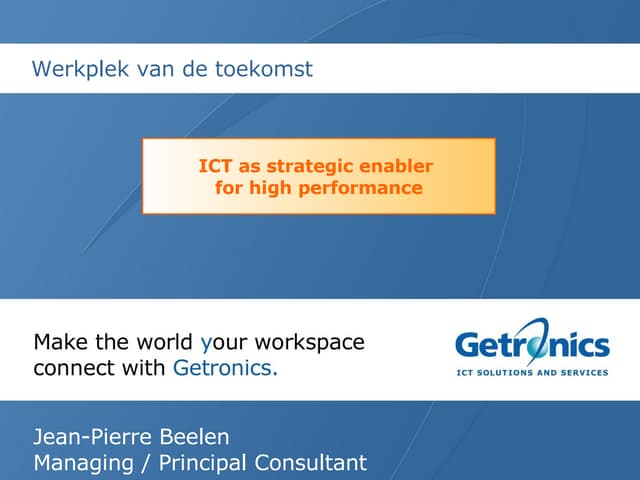 Werkplek van de toekomst

ICT as strategic enabler for high performance

Make the world your workspace connect with Getronics.

Getronics
ICT SOLUTIONS AND SERVICES

Jean-Pierre Beelen
Managing / Principal Consultant